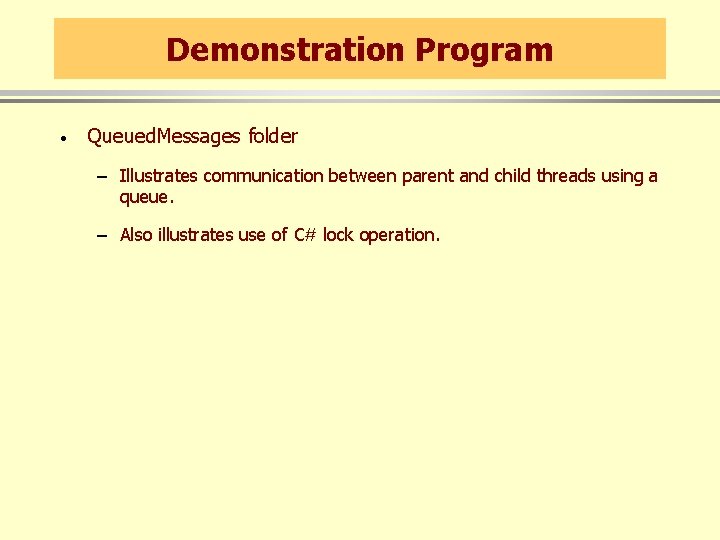 Demonstration Program

• QueuedMessages folder

– Illustrates communication between parent and child threads using a queue.

– Also illustrates use of C# lock operation.